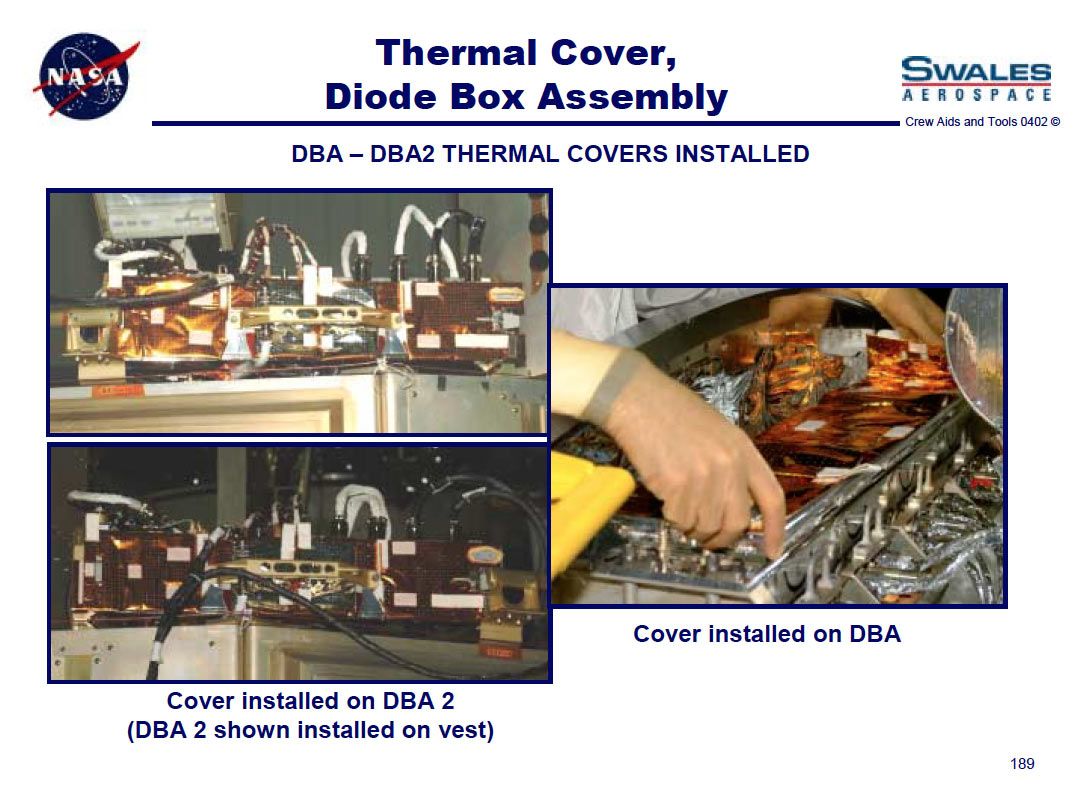 NASA

Thermal Cover, Diode Box Assembly

SWALES AEROSPACE

Crew Aids and Tools 0402 ©

DBA – DBA2 THERMAL COVERS INSTALLED

Cover installed on DBA

Cover installed on DBA 2
(DBA 2 shown installed on vest)

189